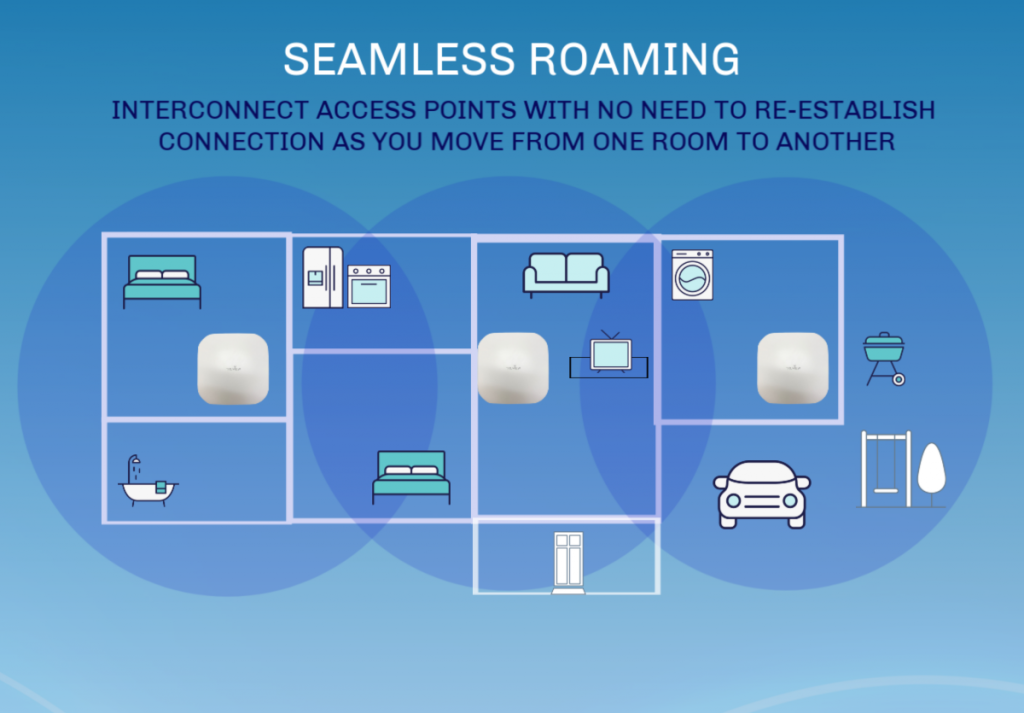 SEAMLESS ROAMING

INTERCONNECT ACCESS POINTS WITH NO NEED TO RE-ESTABLISH CONNECTION AS YOU MOVE FROM ONE ROOM TO ANOTHER